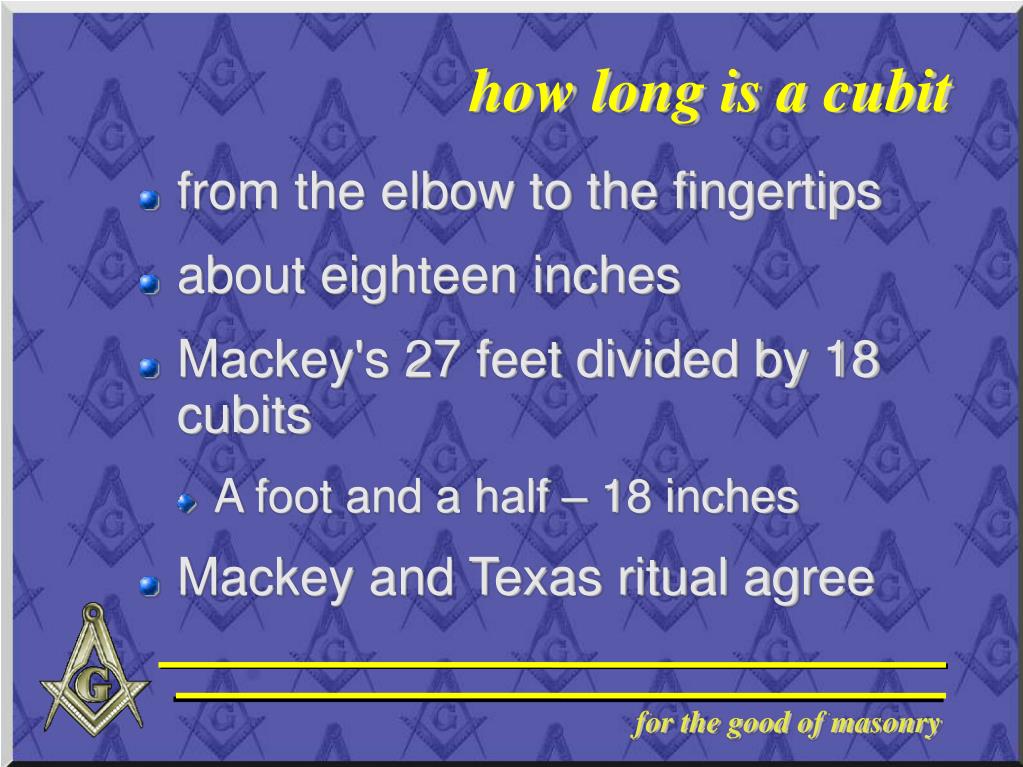 how long is a cubit

from the elbow to the fingertips

about eighteen inches

Mackey's 27 feet divided by 18 cubits

A foot and a half – 18 inches

Mackey and Texas ritual agree

G

for the good of masonry